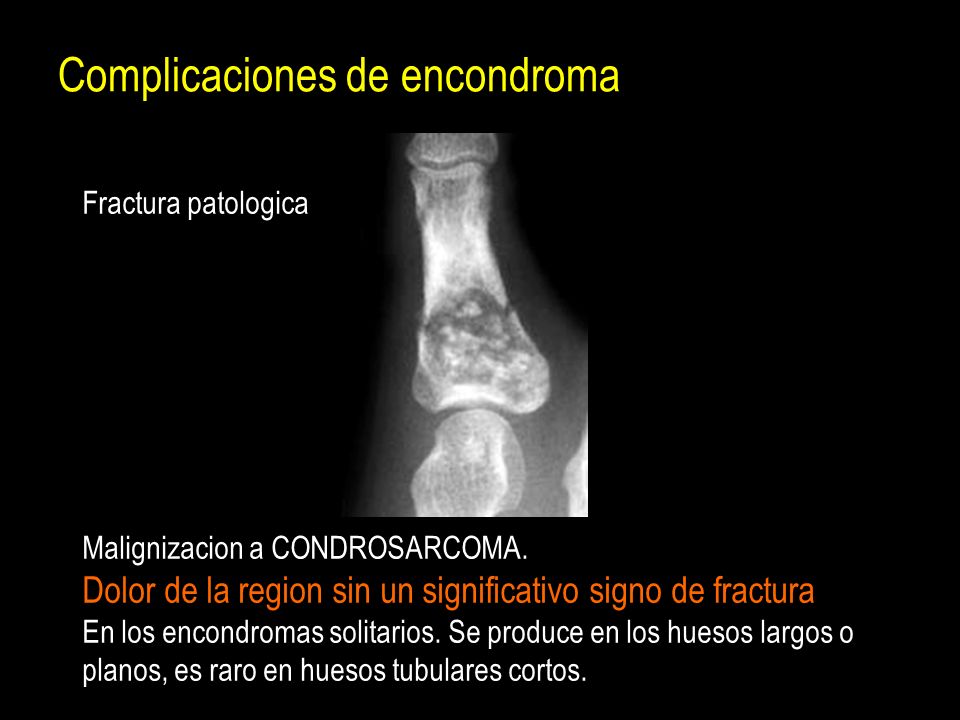 Complicaciones de encondroma

Fractura patologica

Malignizacion a CONDROSARCOMA.
Dolor de la region sin un significativo signo de fractura
En los encondromas solitarios. Se produce en los huesos largos o planos, es raro en huesos tubulares cortos.